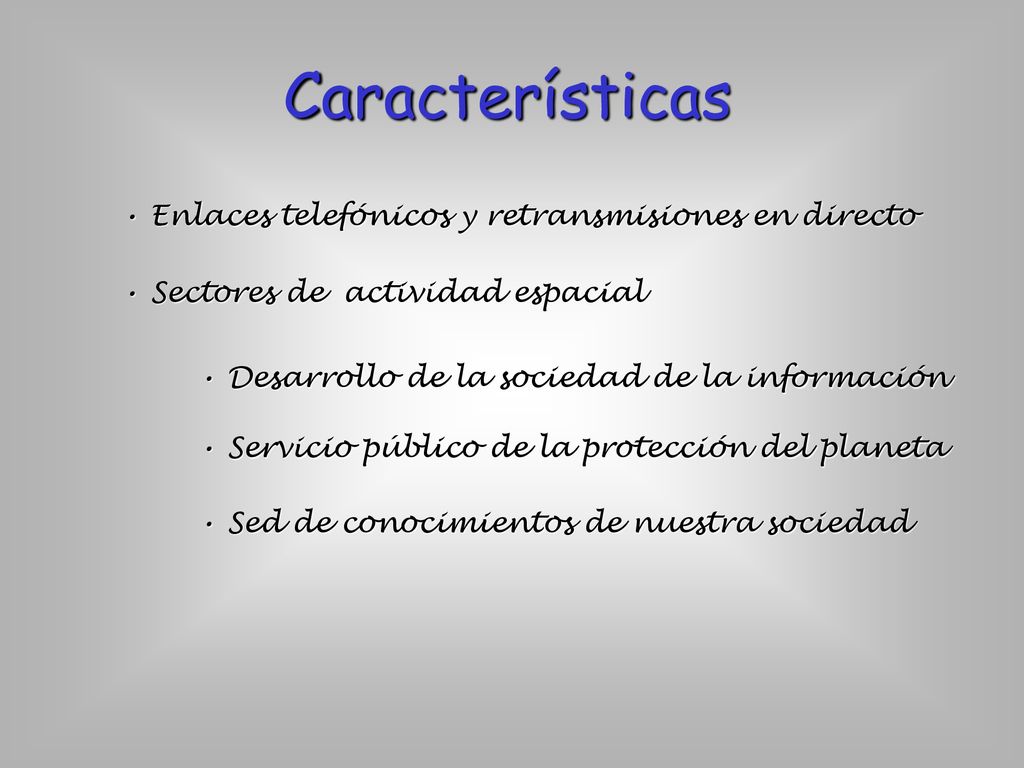 Características

• Enlaces telefónicos y retransmisiones en directo

• Sectores de actividad espacial

• Desarrollo de la sociedad de la información

• Servicio público de la protección del planeta

• Sed de conocimientos de nuestra sociedad